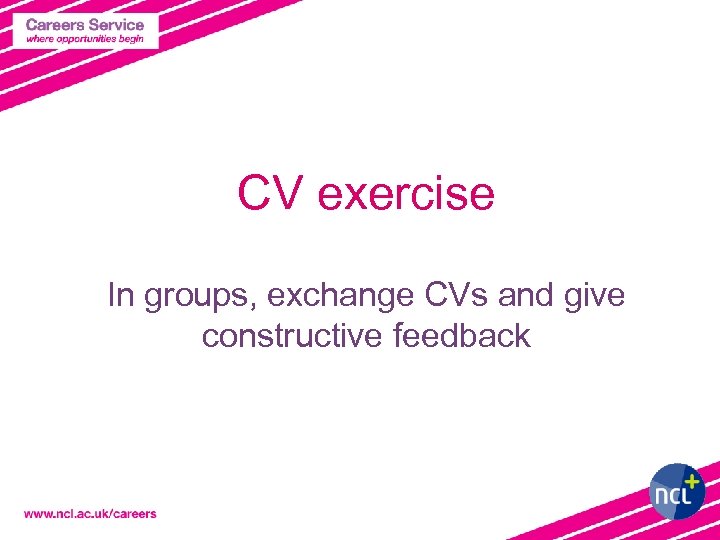 Careers Service
where opportunities begin

CV exercise

In groups, exchange CVs and give constructive feedback

www.ncl.ac.uk/careers

ncl+